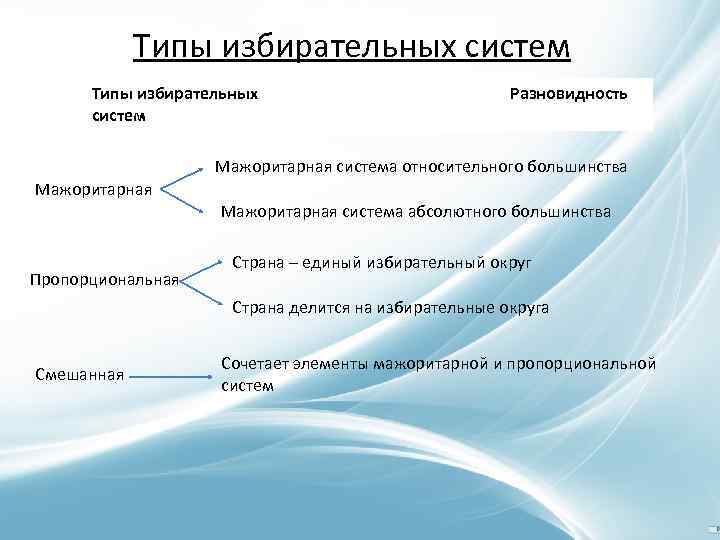 Типы избирательных систем

Типы избирательных систем

Разновидность

Мажоритарная

Мажоритарная система относительного большинства

Мажоритарная система абсолютного большинства

Пропорциональная

Страна – единый избирательный округ

Страна делится на избирательные округа

Смешанная

Сочетает элементы мажоритарной и пропорциональной систем